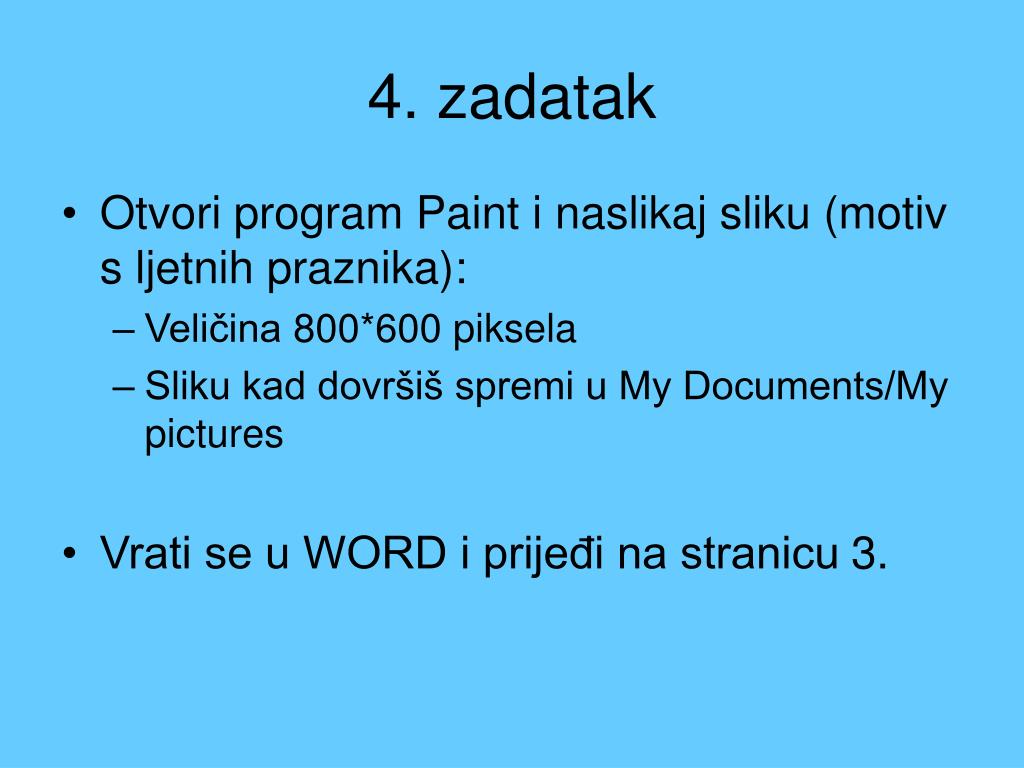 4. zadatak

• Otvori program Paint i naslikaj sliku (motiv s ljetnih praznika):
– Veličina 800*600 piksela
– Sliku kad dovršiš spremi u My Documents/My pictures

• Vrati se u WORD i prijeđi na stranicu 3.